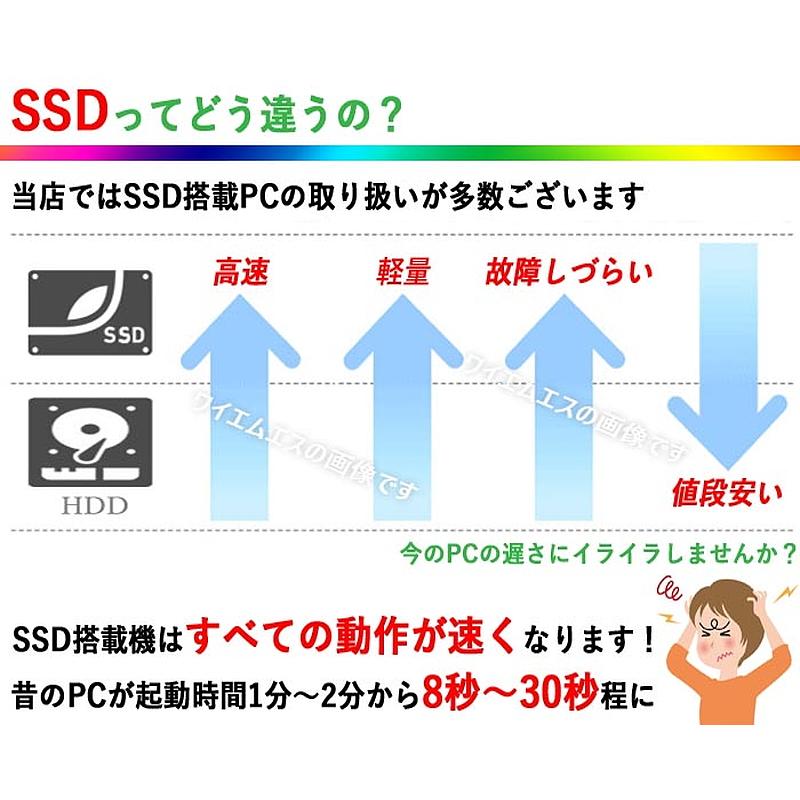 SSDってどう違うの？

当店ではSSD搭載PCの取り扱いが多数ございます

SSD

HDD

高速

軽量

故障しづらい

値段安い

ワイエムエスの画像です

ワイエムエスの画像です

今のPCの遅さにイライラしませんか？

SSD搭載機はすべての動作が速くなります！

昔のPCが起動時間1分～2分から8秒～30秒程に